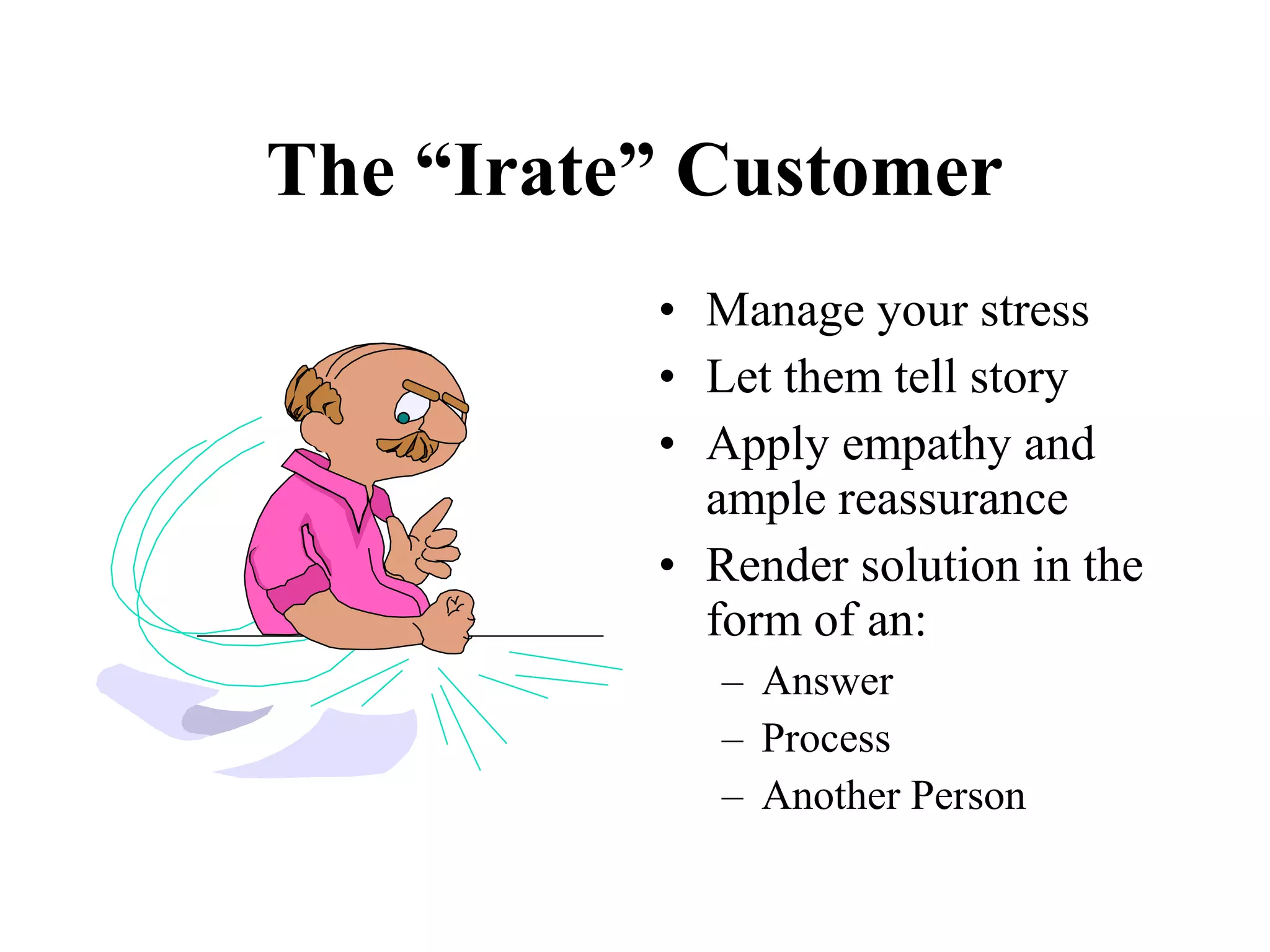 The “Irate” Customer

• Manage your stress
• Let them tell story
• Apply empathy and ample reassurance
• Render solution in the form of an:
– Answer
– Process
– Another Person